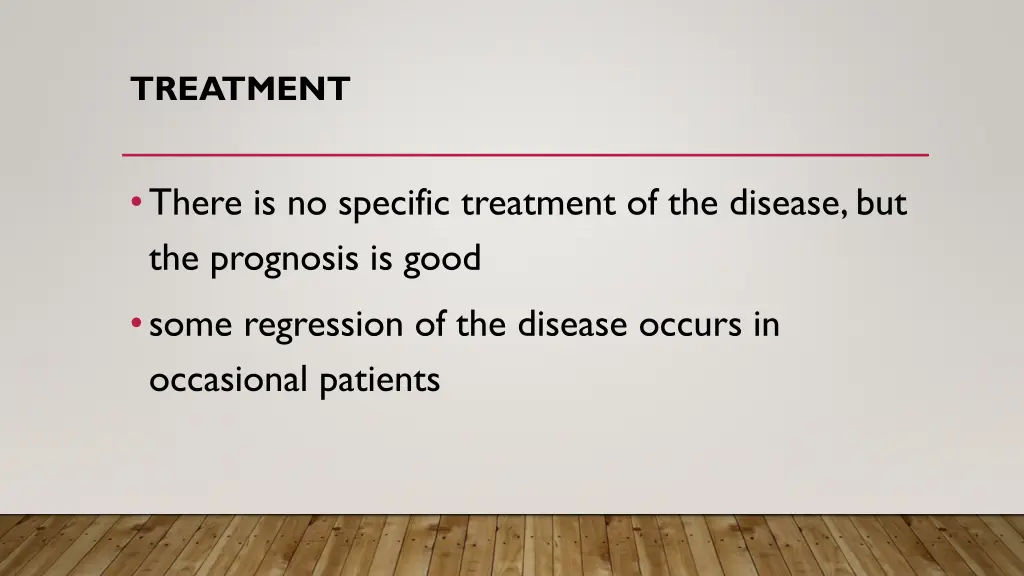 TREATMENT

• There is no specific treatment of the disease, but the prognosis is good

• some regression of the disease occurs in occasional patients